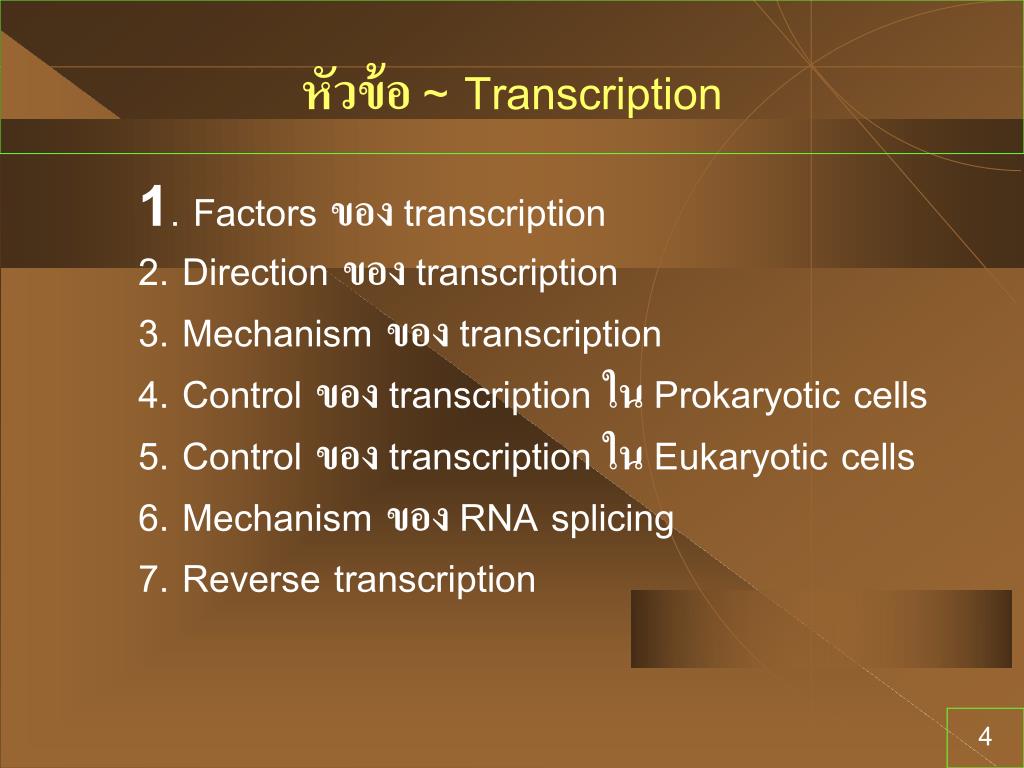 หัวข้อ ~ Transcription

1. Factors ของ transcription
2. Direction ของ transcription
3. Mechanism ของ transcription
4. Control ของ transcription ใน Prokaryotic cells
5. Control ของ transcription ใน Eukaryotic cells
6. Mechanism ของ RNA splicing
7. Reverse transcription

4